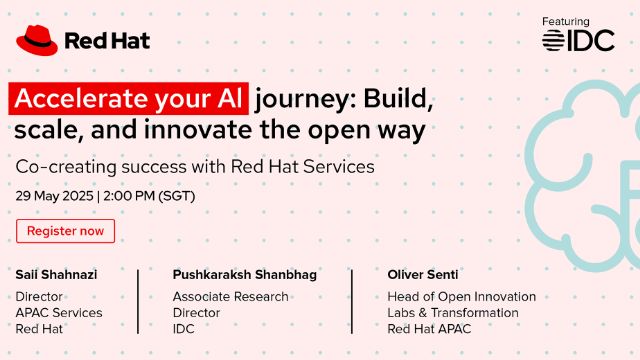 Red Hat

Featuring
IDC

Accelerate your AI journey: Build, scale, and innovate the open way

Co-creating success with Red Hat Services

29 May 2025 | 2:00 PM (SGT)

Register now

Saii Shahnazi
Director
APAC Services
Red Hat

Pushkaraksh Shanbhag
Associate Research
Director
IDC

Oliver Senti
Head of Open Innovation
Labs & Transformation
Red Hat APAC